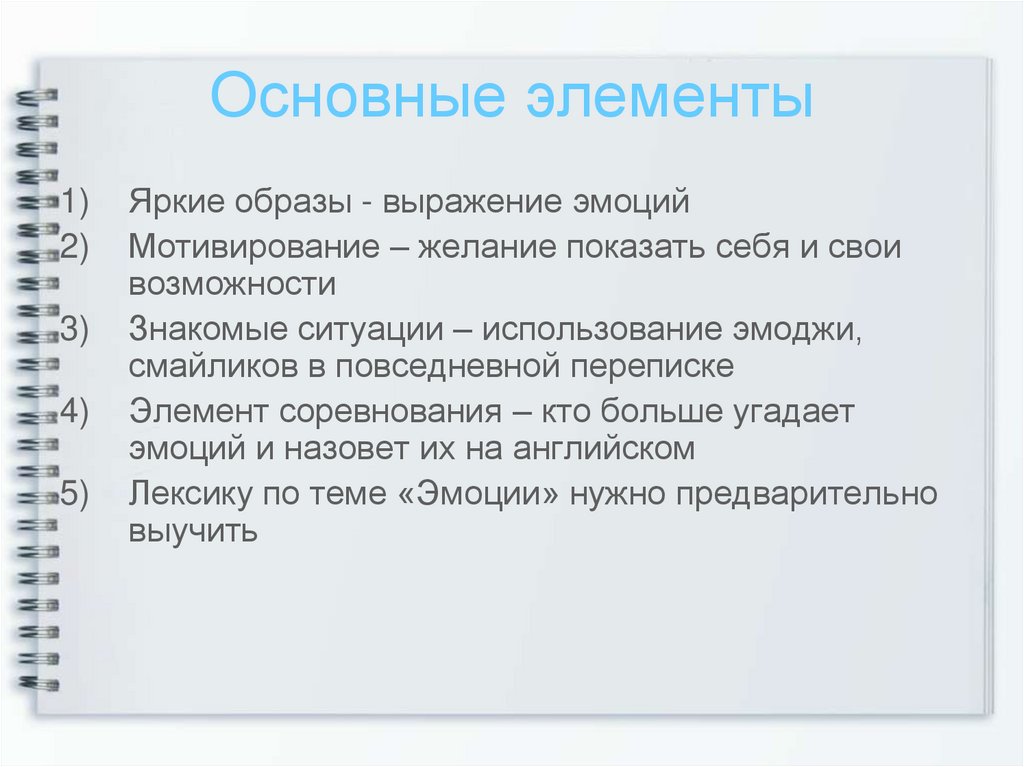 Основные элементы

1) Яркие образы - выражение эмоций
2) Мотивирование – желание показать себя и свои возможности
3) Знакомые ситуации – использование эмоджи, смайликов в повседневной переписке
4) Элемент соревнования – кто больше угадает эмоций и назовет их на английском
5) Лексику по теме «Эмоции» нужно предварительно выучить